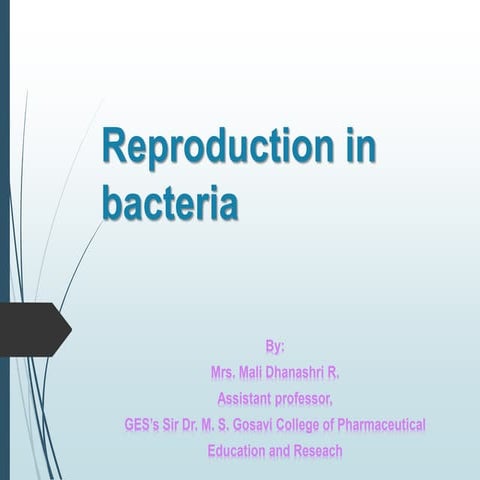 Reproduction in bacteria

By:
Mrs. Mali Dhanashri R.
Assistant professor,
GES's Sir Dr. M. S. Gosavi College of Pharmaceutical Education and Reseach